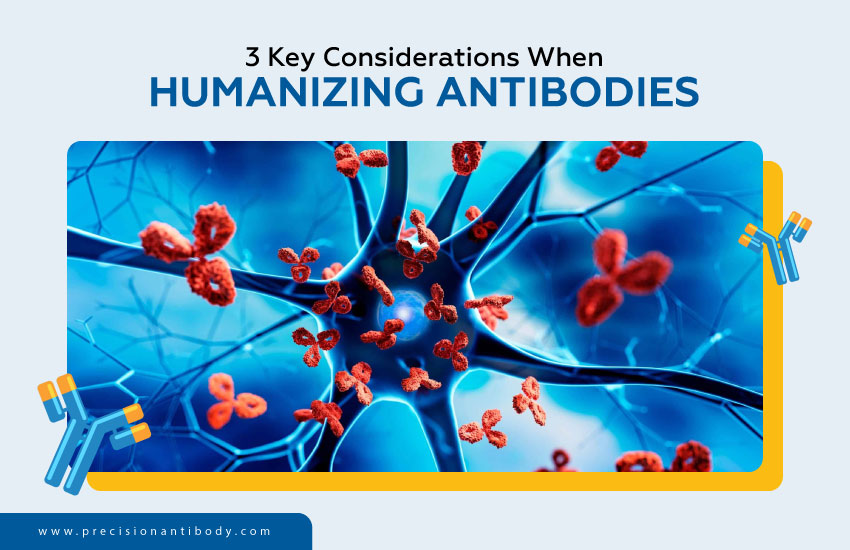 3 Key Considerations When
HUMANIZING ANTIBODIES

www.precisionantibody.com